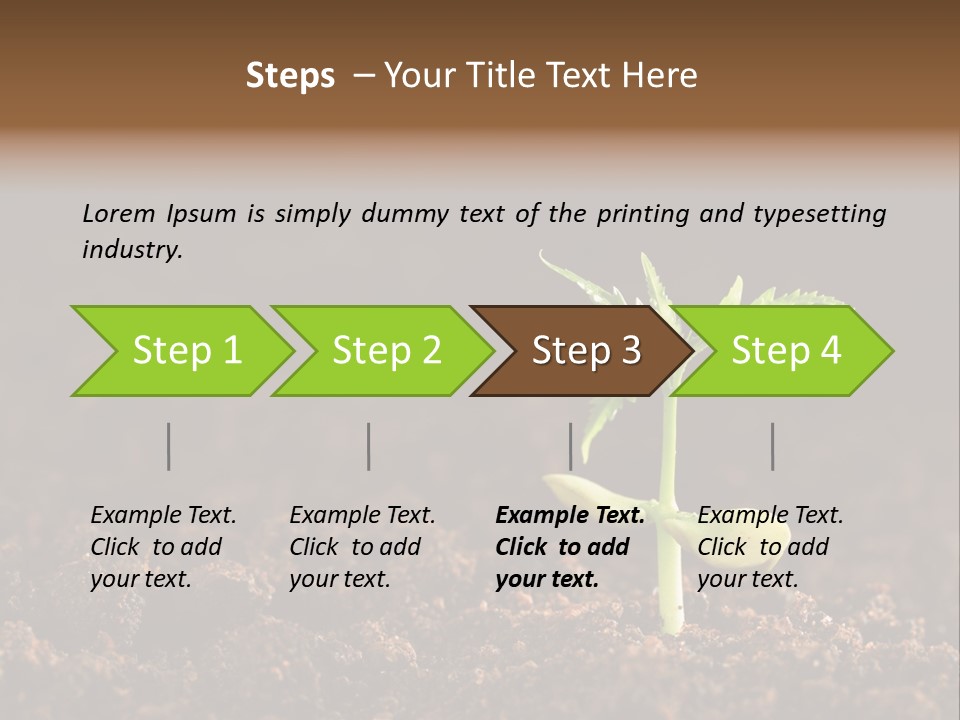 Steps – Your Title Text Here

Lorem Ipsum is simply dummy text of the printing and typesetting industry.

Step 1

Step 2

Step 3

Step 4

Example Text. Click to add your text.

Example Text. Click to add your text.

Example Text. Click to add your text.

Example Text. Click to add your text.